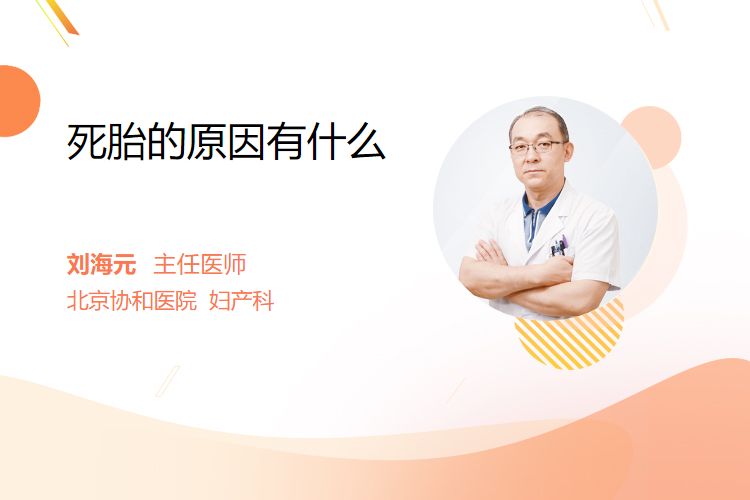 死胎的原因有什么

刘海元 主任医师
北京协和医院 妇产科